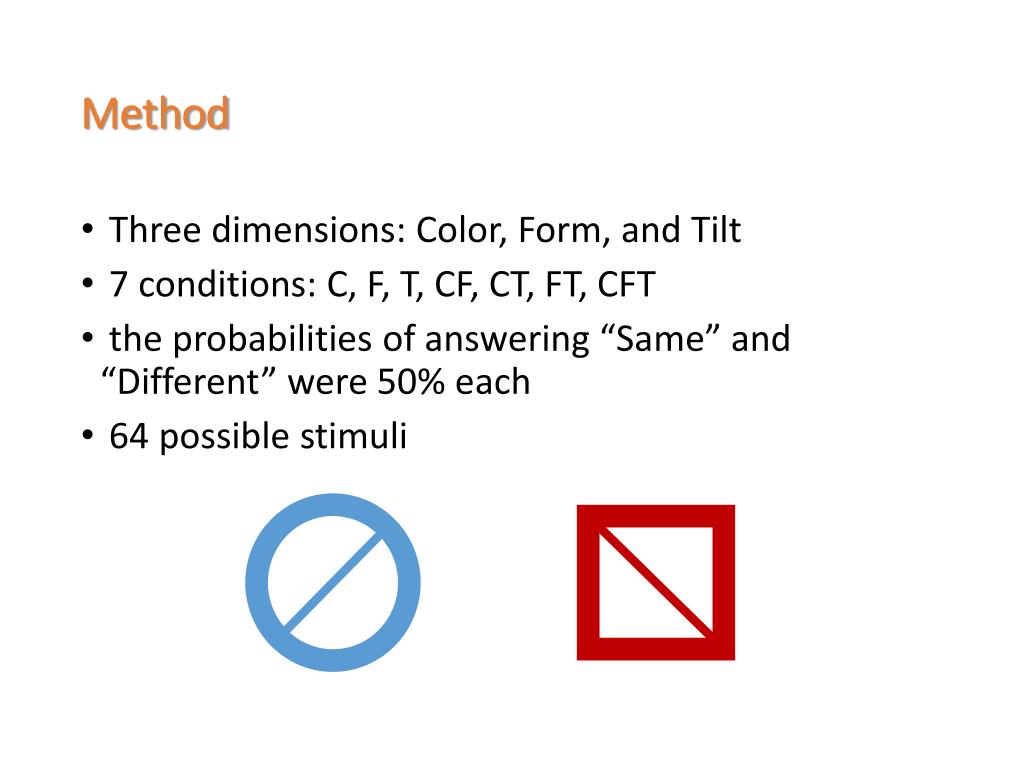 Method

• Three dimensions: Color, Form, and Tilt
• 7 conditions: C, F, T, CF, CT, FT, CFT
• the probabilities of answering “Same” and “Different” were 50% each
• 64 possible stimuli